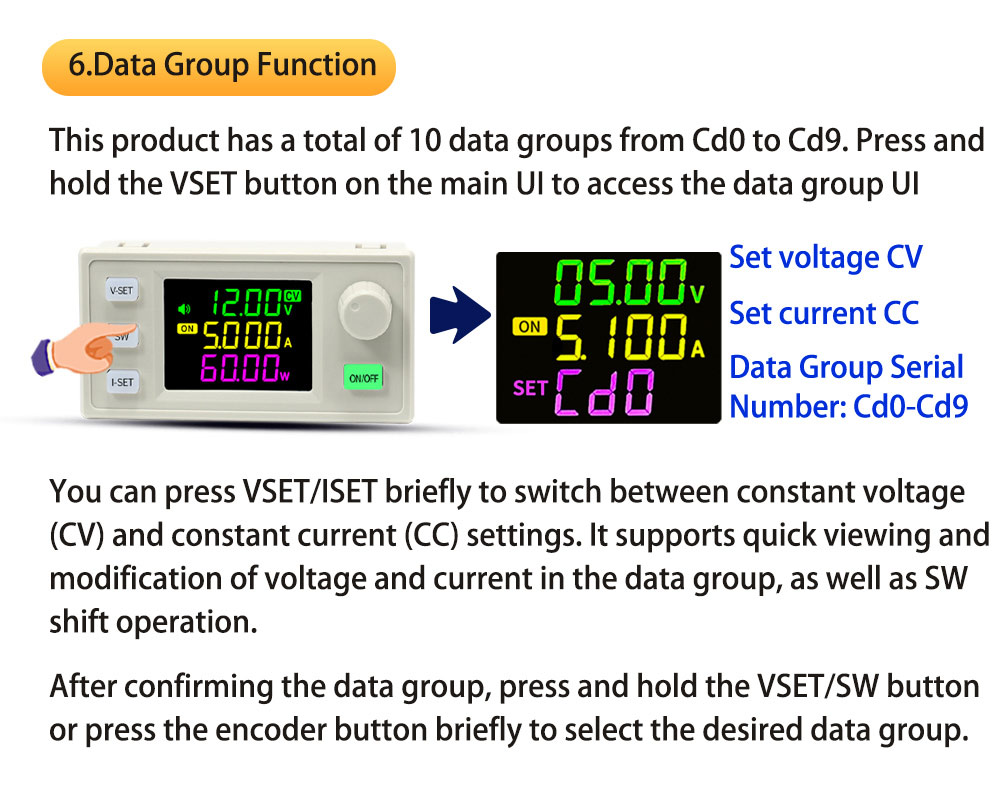 6.Data Group Function

This product has a total of 10 data groups from Cd0 to Cd9. Press and hold the VSET button on the main UI to access the data group UI

V-SET
SW
I-SET
12.00 CV V
ON 5.000 A
60.00 W
ON/OFF

05.00 V
ON 5.100 A
SET Cd0

Set voltage CV
Set current CC
Data Group Serial Number: Cd0-Cd9

You can press VSET/ISET briefly to switch between constant voltage (CV) and constant current (CC) settings. It supports quick viewing and modification of voltage and current in the data group, as well as SW shift operation.

After confirming the data group, press and hold the VSET/SW button or press the encoder button briefly to select the desired data group.